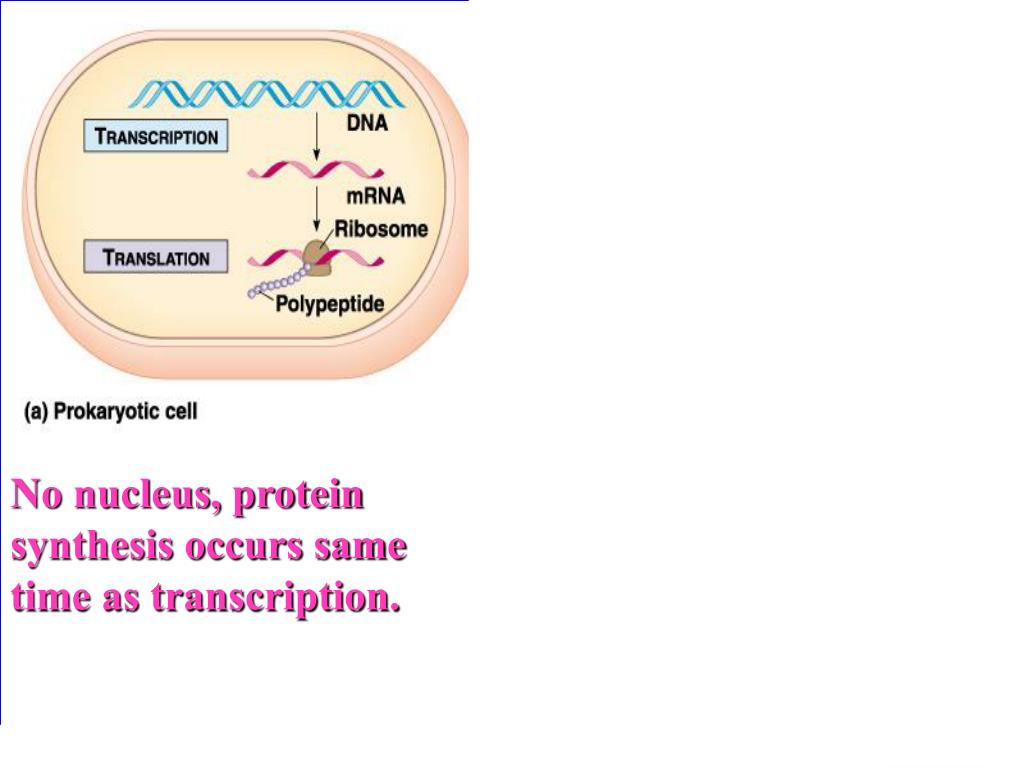 TRANSCRIPTION

DNA

mRNA

Ribosome

TRANSLATION

Polypeptide

(a) Prokaryotic cell

No nucleus, protein synthesis occurs same time as transcription.